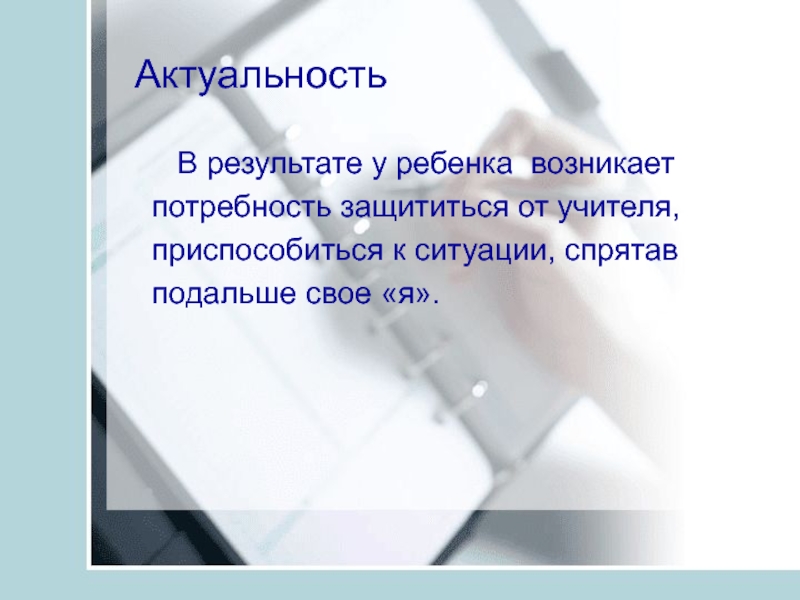 Актуальность

В результате у ребенка возникает потребность защититься от учителя, приспособиться к ситуации, спрятав подальше свое «я».